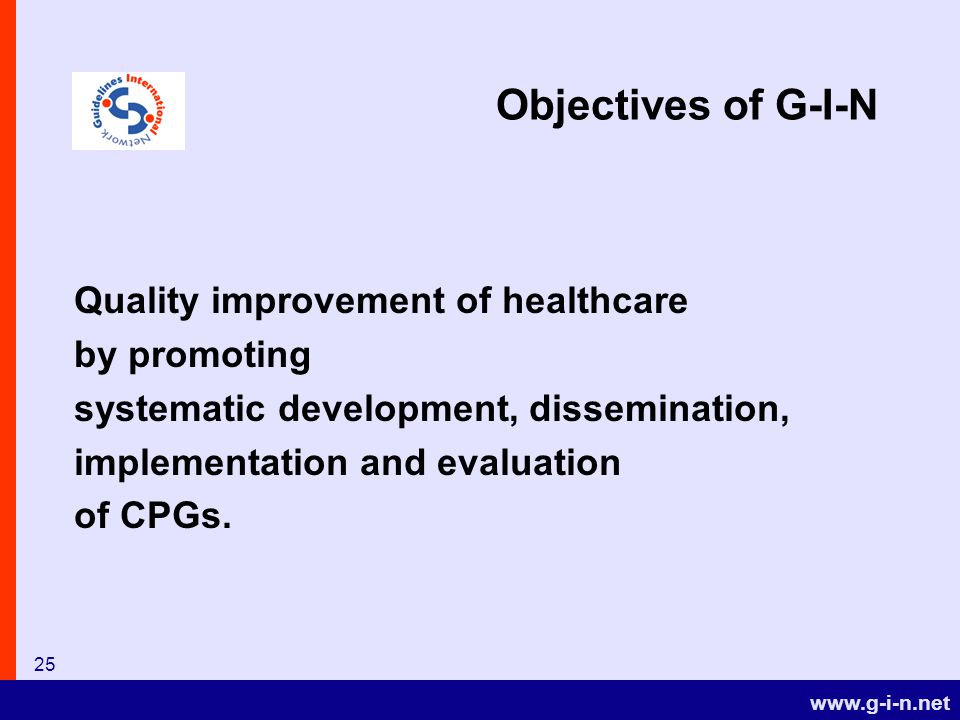 Guidelines International Network

Objectives of G-I-N

Quality improvement of healthcare by promoting systematic development, dissemination, implementation and evaluation of CPGs.

25

www.g-i-n.net